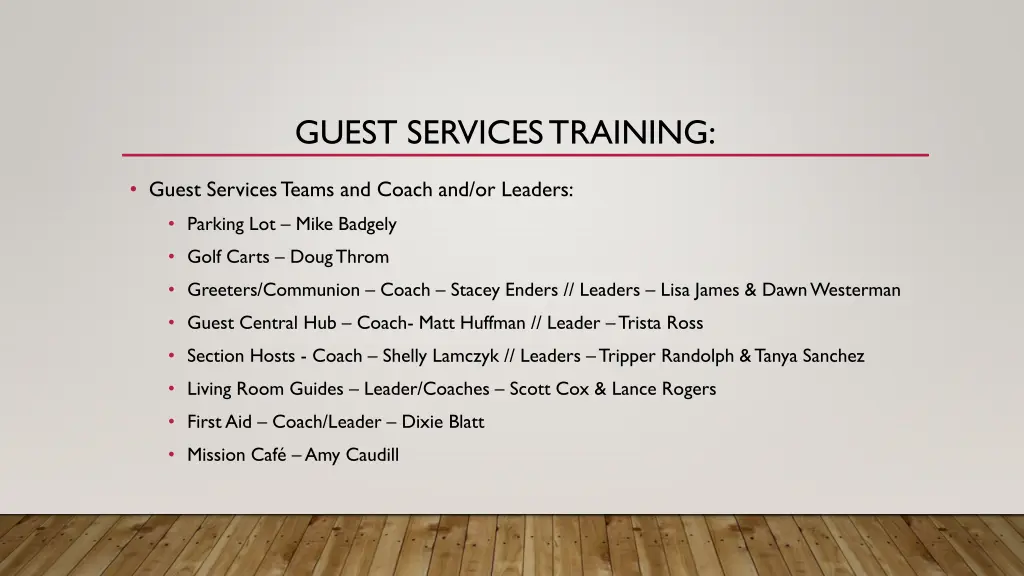 GUEST SERVICES TRAINING:

• Guest Services Teams and Coach and/or Leaders:

• Parking Lot – Mike Badgely

• Golf Carts – Doug Throm

• Greeters/Communion – Coach – Stacey Enders // Leaders – Lisa James & Dawn Westerman

• Guest Central Hub – Coach- Matt Huffman // Leader – Trista Ross

• Section Hosts - Coach – Shelly Lamczyk // Leaders – Tripper Randolph & Tanya Sanchez

• Living Room Guides – Leader/Coaches – Scott Cox & Lance Rogers

• First Aid – Coach/Leader – Dixie Blatt

• Mission Café – Amy Caudill